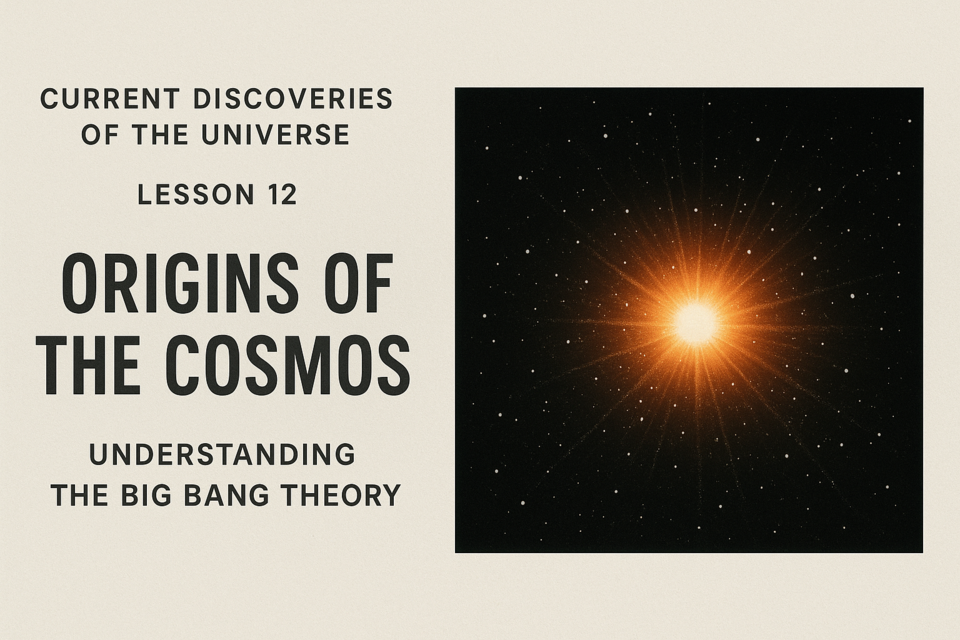 CURRENT DISCOVERIES OF THE UNIVERSE

LESSON 12

ORIGINS OF THE COSMOS

UNDERSTANDING THE BIG BANG THEORY